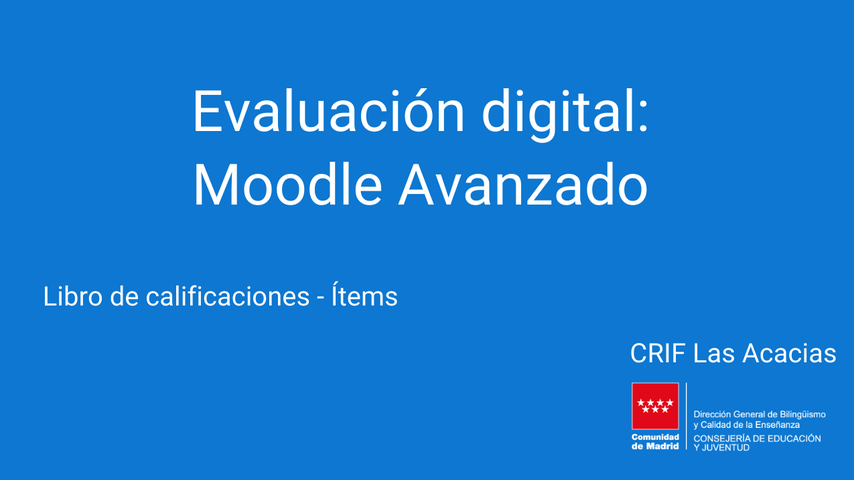 Evaluación digital:
Moodle Avanzado

Libro de calificaciones - Ítems

CRIF Las Acacias

Comunidad de Madrid

Dirección General de Bilingüismo y Calidad de la Enseñanza
CONSEJERÍA DE EDUCACIÓN Y JUVENTUD